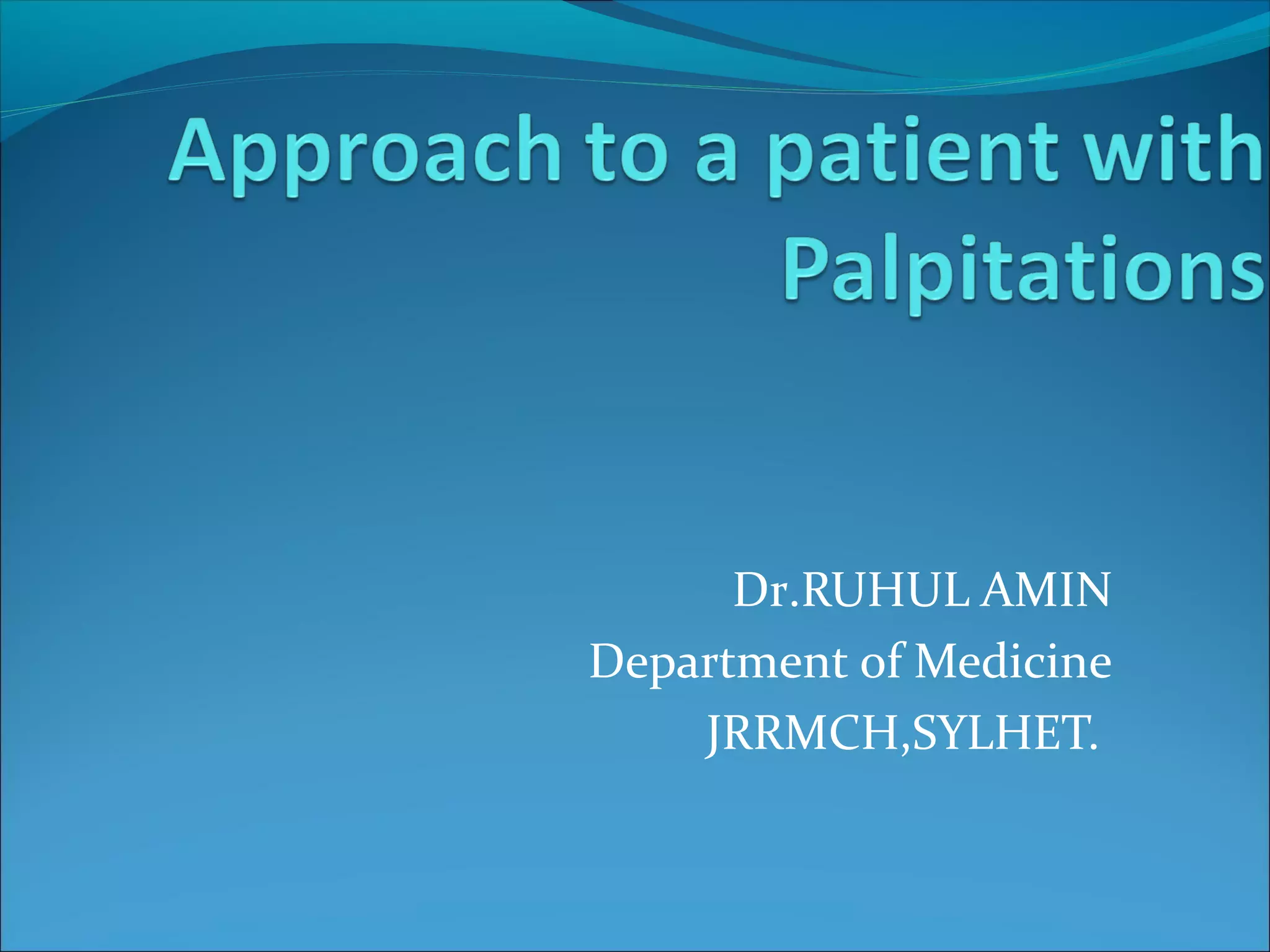 Approach to a patient with Palpitations

Dr.RUHUL AMIN
Department of Medicine
JRRMCH,SYLHET.